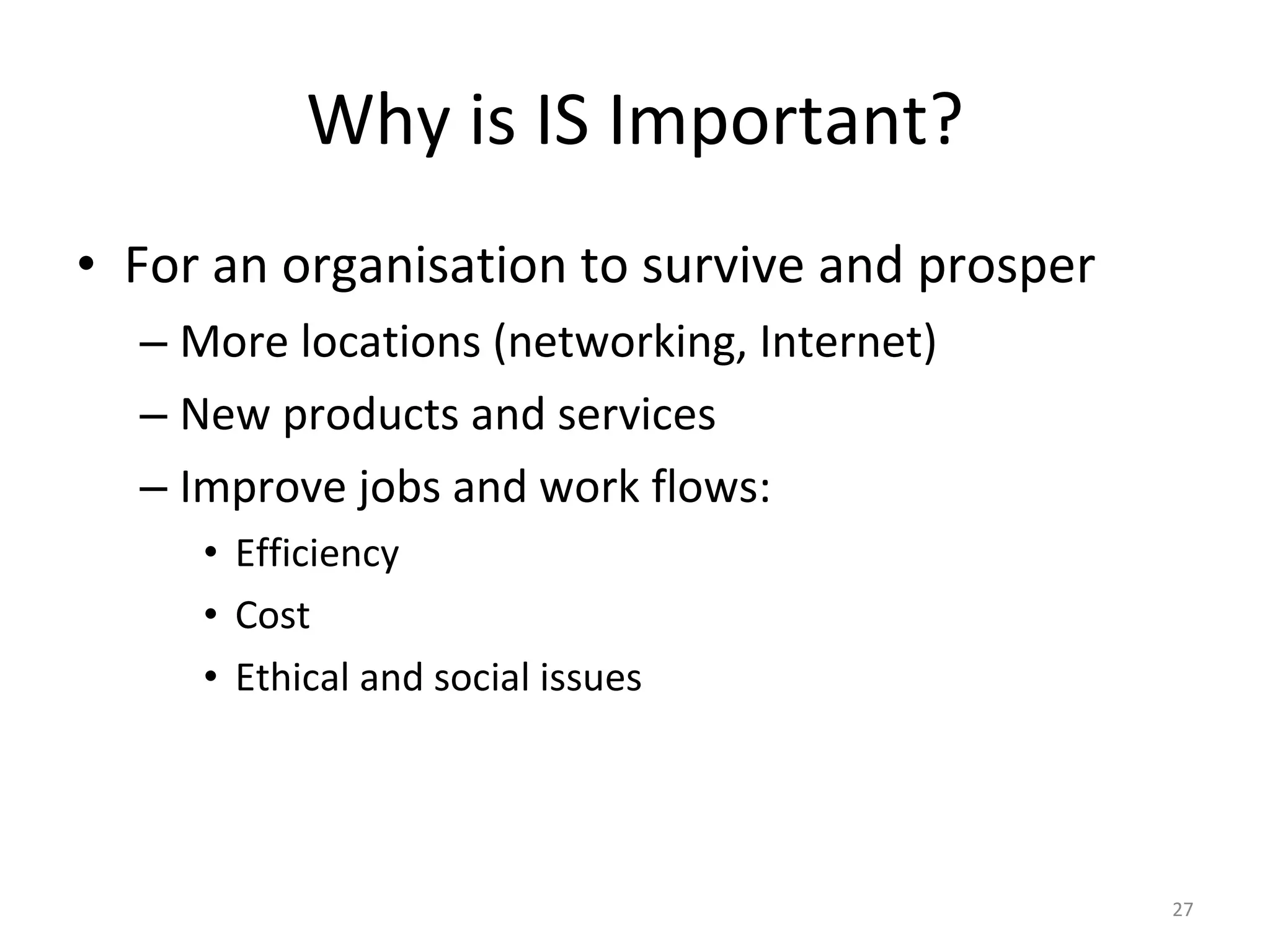 Why is IS Important?

• For an organisation to survive and prosper
– More locations (networking, Internet)
– New products and services
– Improve jobs and work flows:
• Efficiency
• Cost
• Ethical and social issues

27